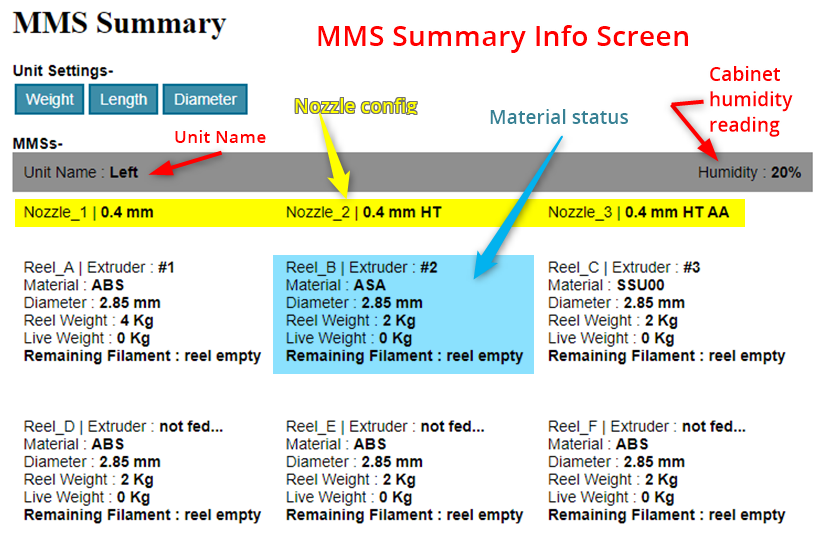 MMS Summary

MMS Summary Info Screen

Unit Settings-

Weight Length Diameter

Nozzle config

Material status

Cabinet humidity reading

MMSs-

Unit Name

Unit Name : Left

Humidity : 20%

Nozzle_1 | 0.4 mm

Nozzle_2 | 0.4 mm HT

Nozzle_3 | 0.4 mm HT AA

Reel_A | Extruder : #1
Material : ABS
Diameter : 2.85 mm
Reel Weight : 4 Kg
Live Weight : 0 Kg
Remaining Filament : reel empty

Reel_B | Extruder : #2
Material : ASA
Diameter : 2.85 mm
Reel Weight : 2 Kg
Live Weight : 0 Kg
Remaining Filament : reel empty

Reel_C | Extruder : #3
Material : SSU00
Diameter : 2.85 mm
Reel Weight : 2 Kg
Live Weight : 0 Kg
Remaining Filament : reel empty

Reel_D | Extruder : not fed...
Material : ABS
Diameter : 2.85 mm
Reel Weight : 2 Kg
Live Weight : 0 Kg
Remaining Filament : reel empty

Reel_E | Extruder : not fed...
Material : ABS
Diameter : 2.85 mm
Reel Weight : 2 Kg
Live Weight : 0 Kg
Remaining Filament : reel empty

Reel_F | Extruder : not fed...
Material : ABS
Diameter : 2.85 mm
Reel Weight : 2 Kg
Live Weight : 0 Kg
Remaining Filament : reel empty